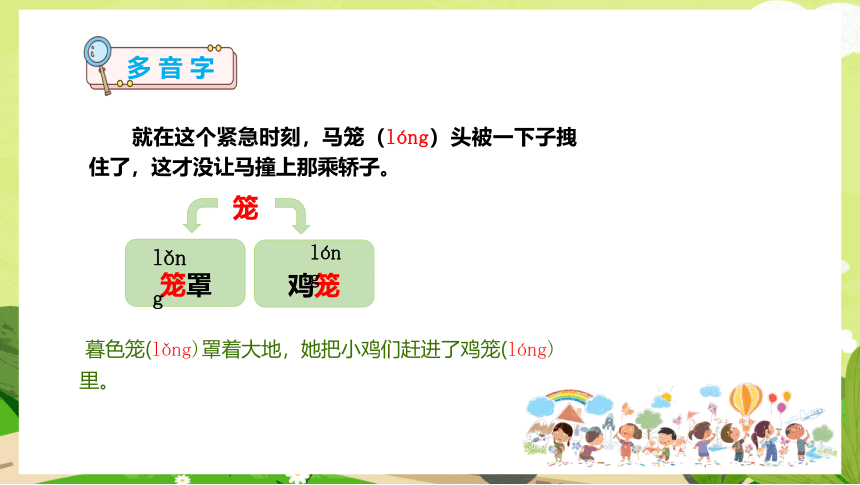 多音字

就在这个紧急时刻，马笼（lóng）头被一下子拽住了，这才没让马撞上那乘轿子。

笼

lǒng
笼罩

lóng
鸡笼

暮色笼(lǒng)罩着大地，她把小鸡们赶进了鸡笼(lóng)里。